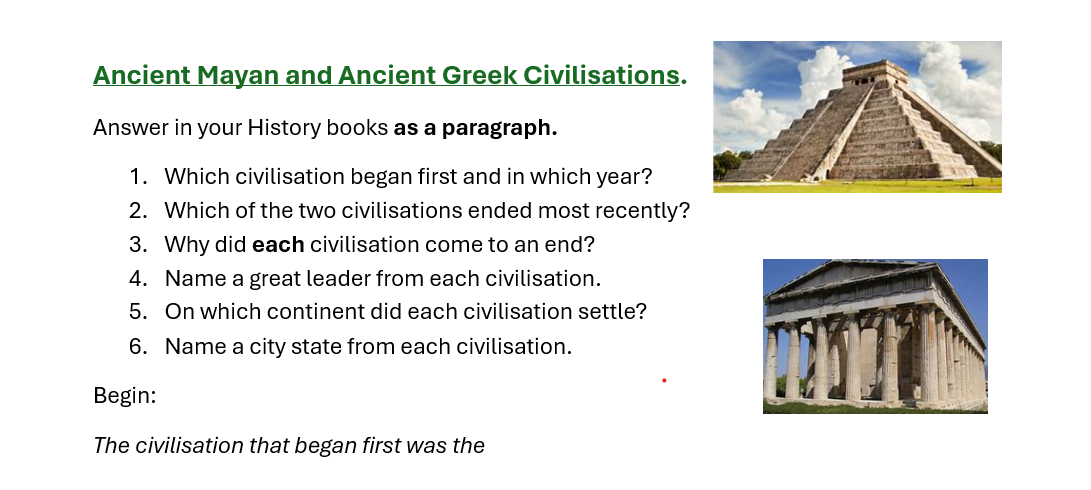 Ancient Mayan and Ancient Greek Civilisations.

Answer in your History books as a paragraph.

1. Which civilisation began first and in which year?
2. Which of the two civilisations ended most recently?
3. Why did each civilisation come to an end?
4. Name a great leader from each civilisation.
5. On which continent did each civilisation settle?
6. Name a city state from each civilisation.

Begin:

The civilisation that began first was the